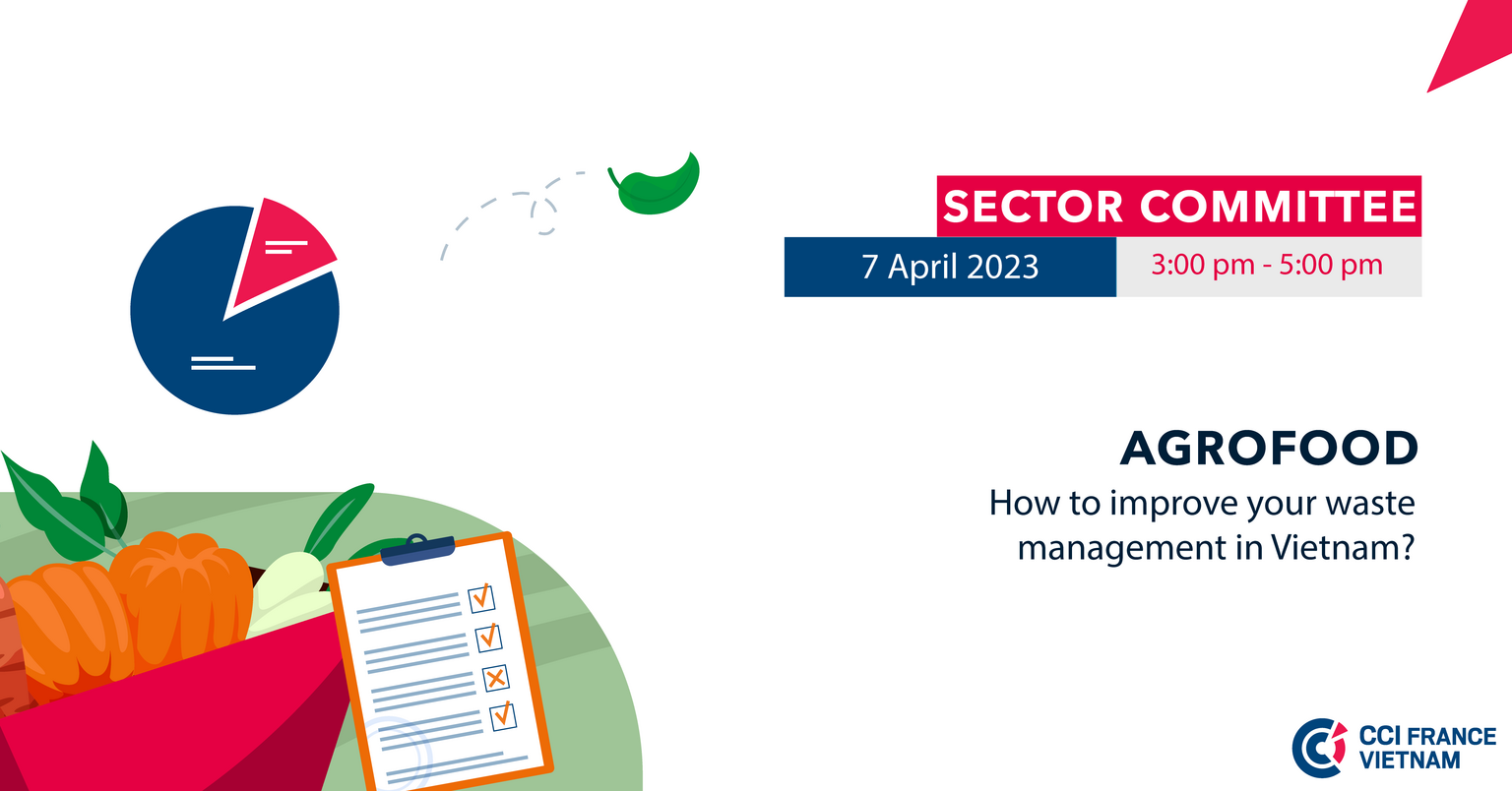 SECTOR COMMITTEE

7 April 2023

3:00 pm - 5:00 pm

AGROFOOD

How to improve your waste management in Vietnam?

CCI FRANCE VIETNAM